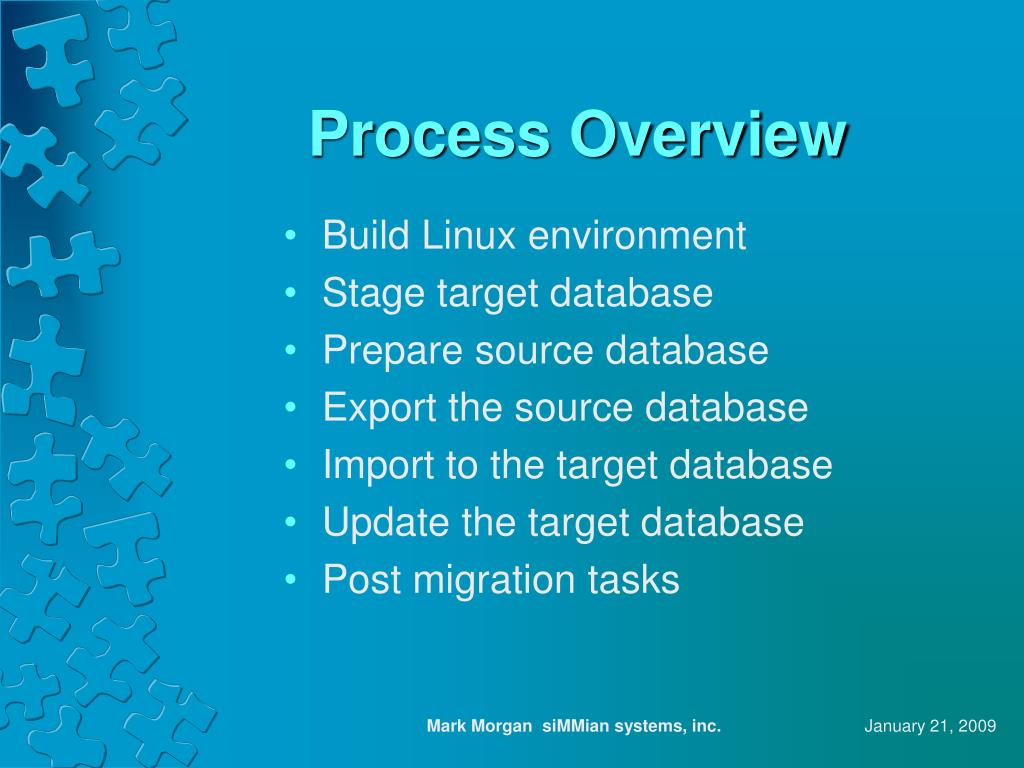 Process Overview

• Build Linux environment
• Stage target database
• Prepare source database
• Export the source database
• Import to the target database
• Update the target database
• Post migration tasks

Mark Morgan siMMian systems, inc.

January 21, 2009